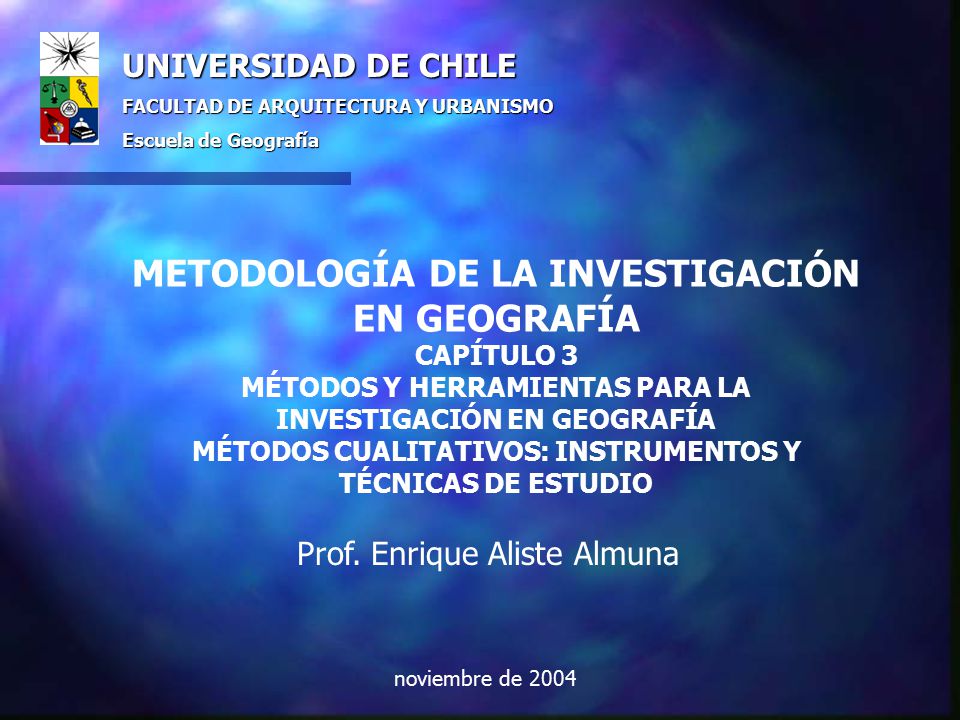 UNIVERSIDAD DE CHILE

FACULTAD DE ARQUITECTURA Y URBANISMO

Escuela de Geografía

METODOLOGÍA DE LA INVESTIGACIÓN EN GEOGRAFÍA

CAPÍTULO 3

MÉTODOS Y HERRAMIENTAS PARA LA INVESTIGACIÓN EN GEOGRAFÍA

MÉTODOS CUALITATIVOS: INSTRUMENTOS Y TÉCNICAS DE ESTUDIO

Prof. Enrique Aliste Almuna

noviembre de 2004